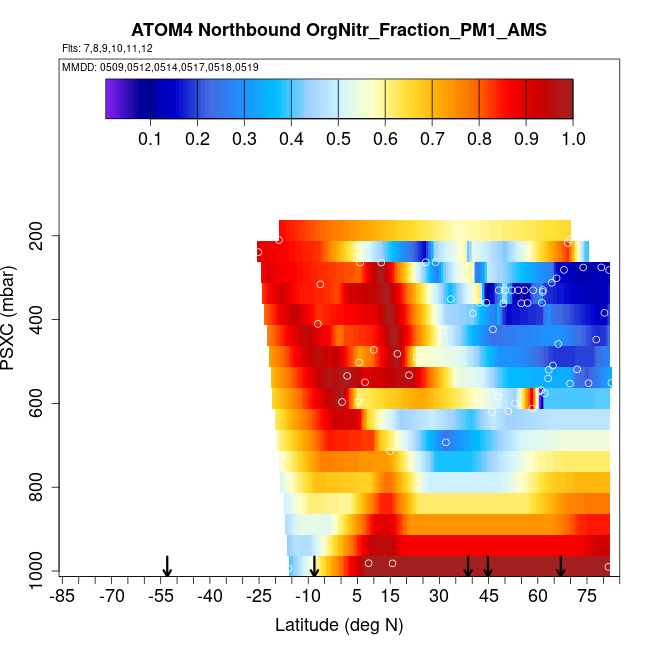 ATOM4 Northbound OrgNitr_Fraction_PM1_AMS
Flts: 7,8,9,10,11,12
MMDD: 0509,0512,0514,0517,0518,0519

0.1 0.2 0.3 0.4 0.5 0.6 0.7 0.8 0.9 1.0

PSXC (mbar)
200
400
600
800
1000

-85 -70 -55 -40 -25 -10 5 15 30 45 60 75
Latitude (deg N)